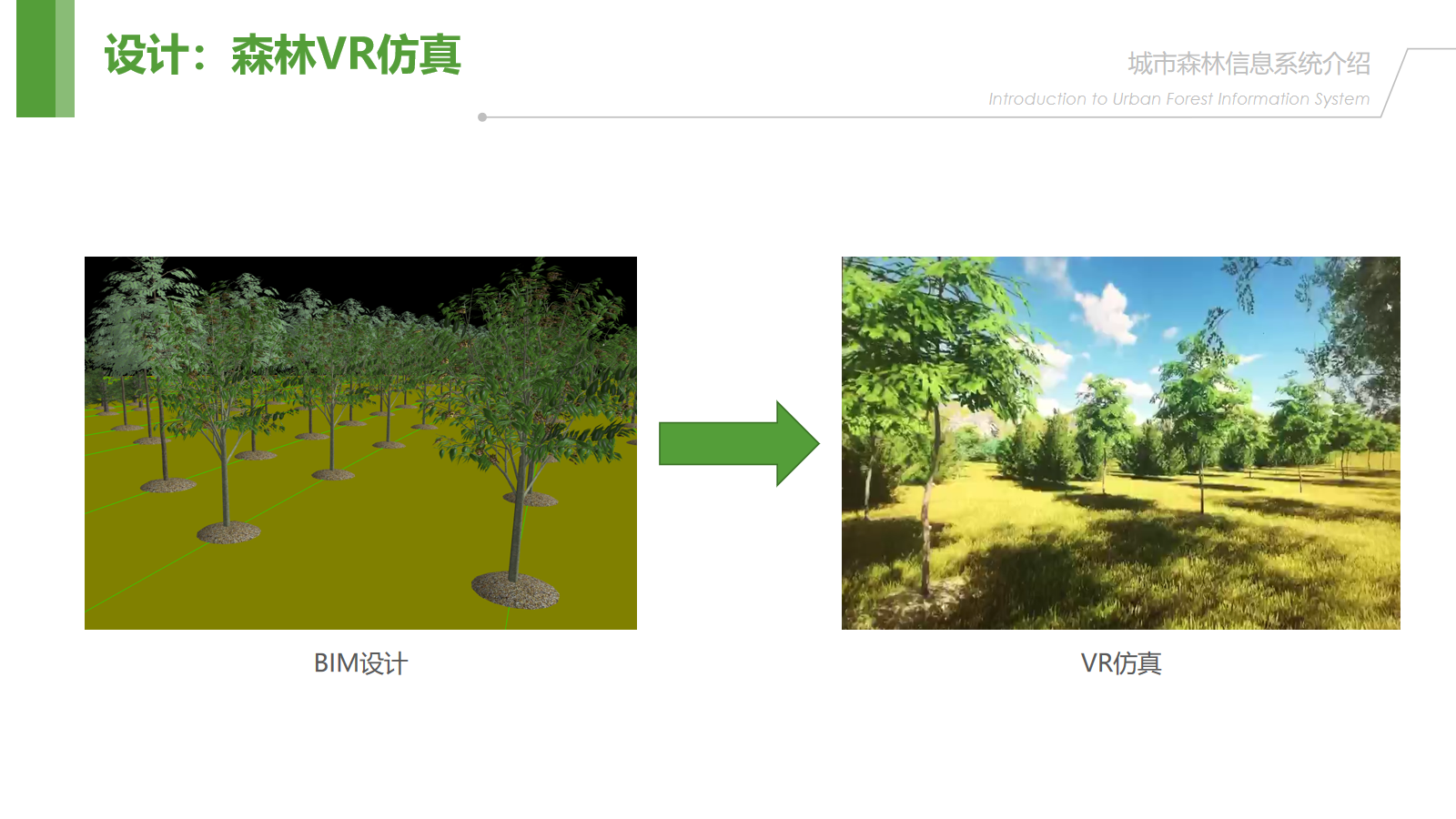 设计：森林VR仿真

城市森林信息系统介绍
Introduction to Urban Forest Information System

BIM设计

VR仿真